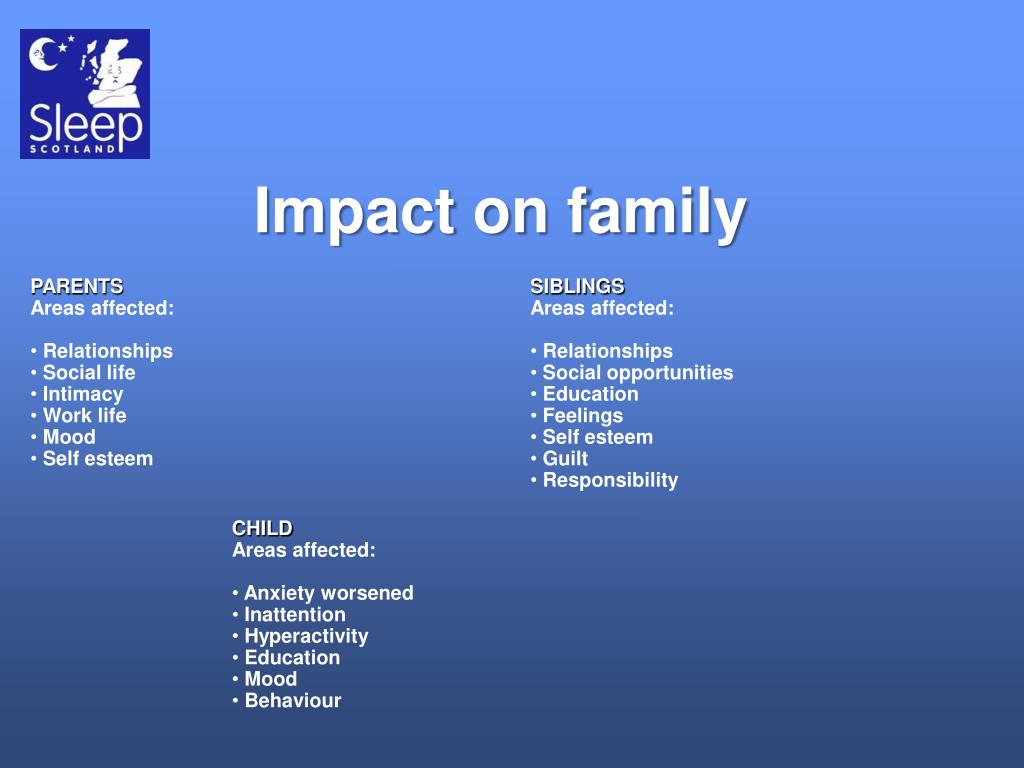 Sleep
SCOTLAND

Impact on family

PARENTS
Areas affected:

• Relationships
• Social life
• Intimacy
• Work life
• Mood
• Self esteem

SIBLINGS
Areas affected:

• Relationships
• Social opportunities
• Education
• Feelings
• Self esteem
• Guilt
• Responsibility

CHILD
Areas affected:

• Anxiety worsened
• Inattention
• Hyperactivity
• Education
• Mood
• Behaviour